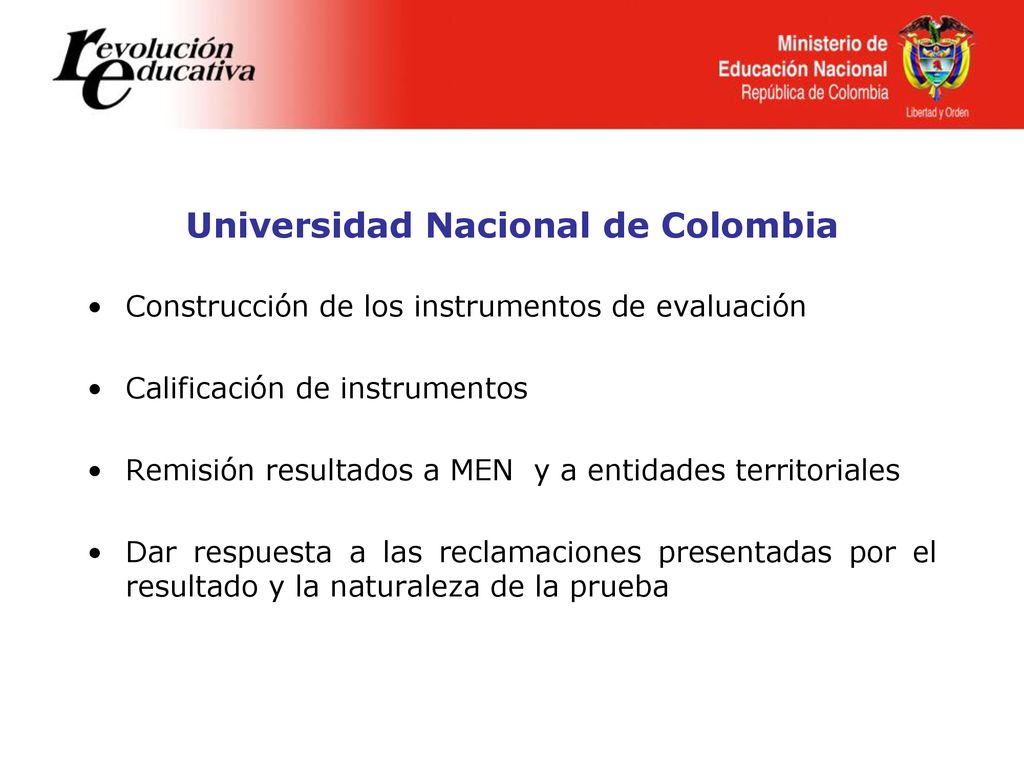 revolución educativa

Ministerio de Educación Nacional
República de Colombia

Libertad y Orden

Universidad Nacional de Colombia

• Construcción de los instrumentos de evaluación

• Calificación de instrumentos

• Remisión resultados a MEN y a entidades territoriales

• Dar respuesta a las reclamaciones presentadas por el resultado y la naturaleza de la prueba